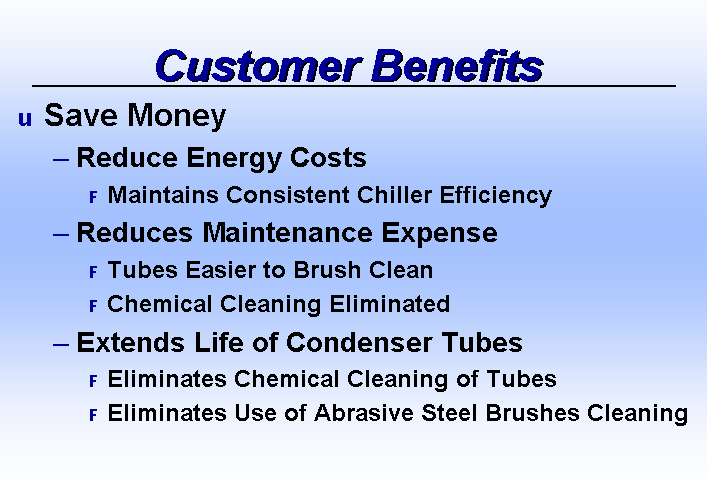 Customer Benefits

u Save Money

– Reduce Energy Costs

F Maintains Consistent Chiller Efficiency

– Reduces Maintenance Expense

F Tubes Easier to Brush Clean

F Chemical Cleaning Eliminated

– Extends Life of Condenser Tubes

F Eliminates Chemical Cleaning of Tubes

F Eliminates Use of Abrasive Steel Brushes Cleaning